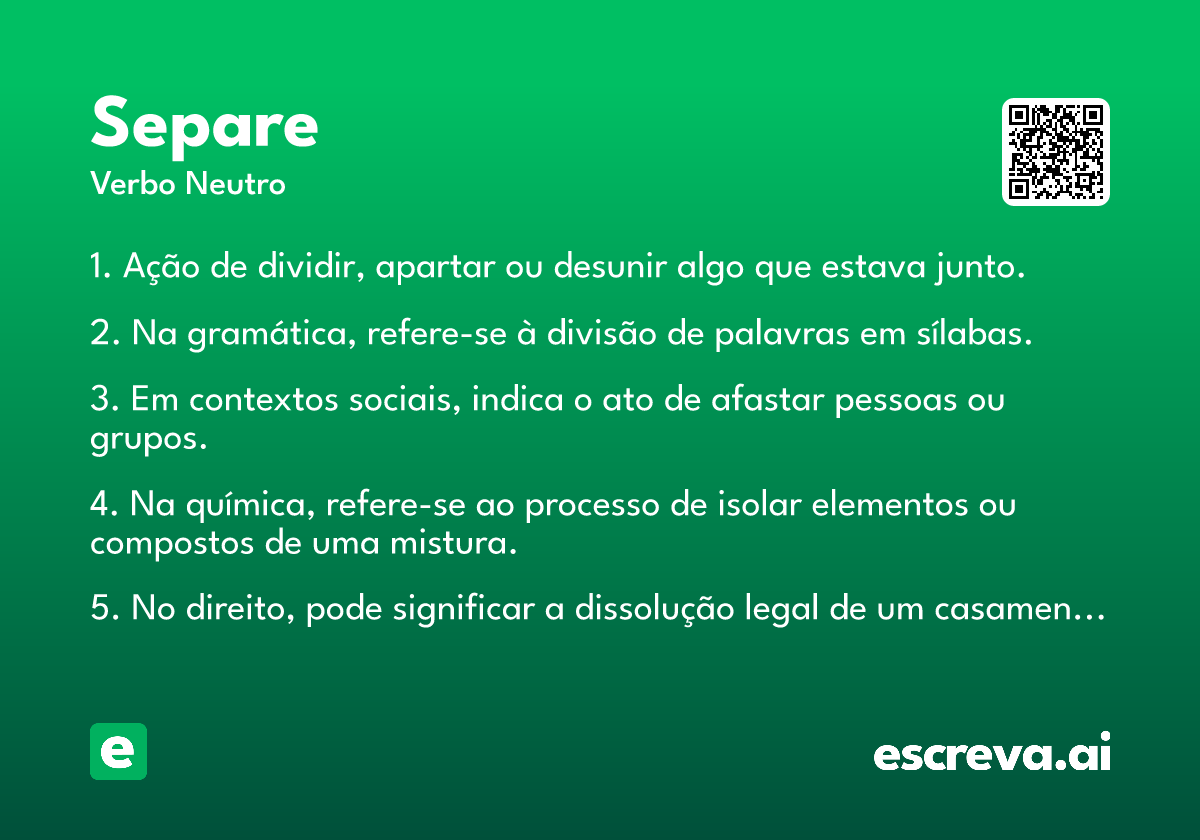 Separe
Verbo Neutro

1. Ação de dividir, apartar ou desunir algo que estava junto.

2. Na gramática, refere-se à divisão de palavras em sílabas.

3. Em contextos sociais, indica o ato de afastar pessoas ou grupos.

4. Na química, refere-se ao processo de isolar elementos ou compostos de uma mistura.

5. No direito, pode significar a dissolução legal de um casamen...

e

escreva.ai